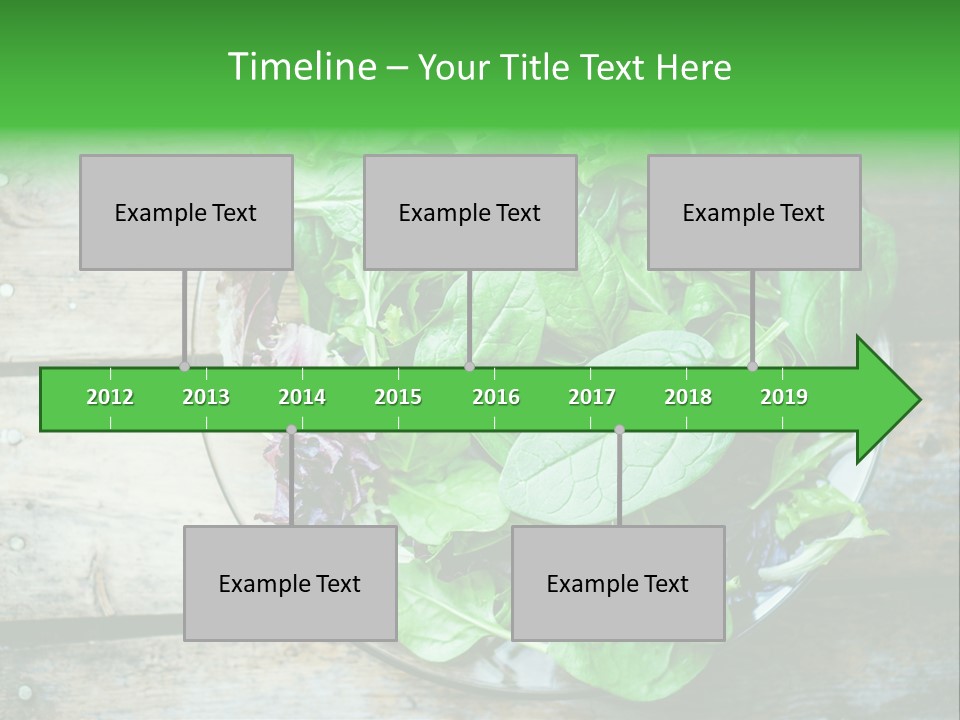 Timeline – Your Title Text Here

Example Text

Example Text

Example Text

2012 2013 2014 2015 2016 2017 2018 2019

Example Text

Example Text